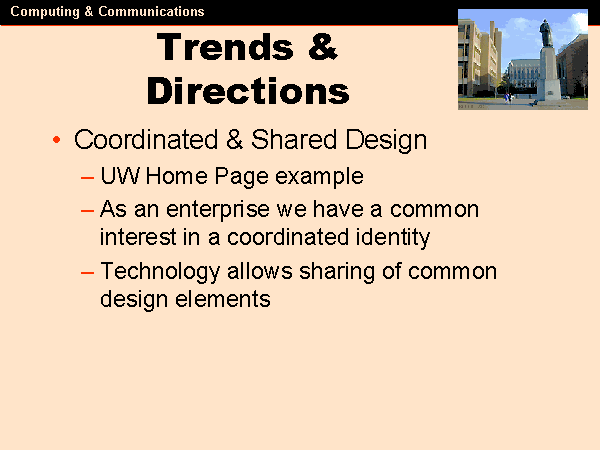 Computing & Communications

Trends & Directions

• Coordinated & Shared Design

– UW Home Page example

– As an enterprise we have a common interest in a coordinated identity

– Technology allows sharing of common design elements